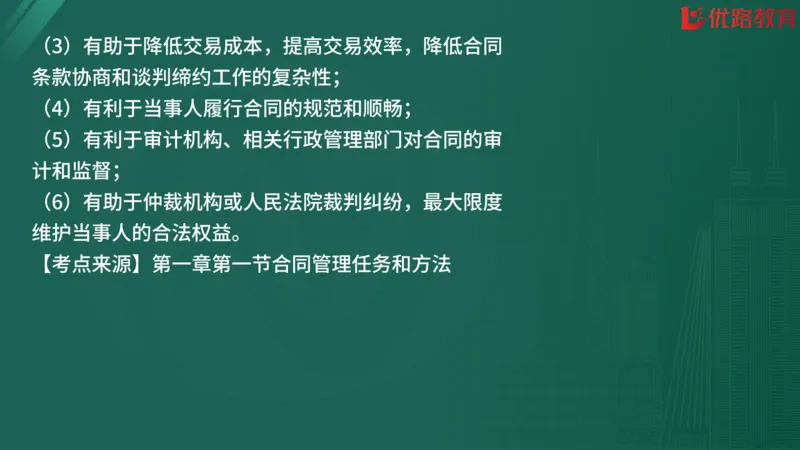 优路教育

（3）有助于降低交易成本，提高交易效率，降低合同条款协商和谈判缔约工作的复杂性；
（4）有利于当事人履行合同的规范和顺畅；
（5）有利于审计机构、相关行政管理部门对合同的审计和监督；
（6）有助于仲裁机构或人民法院裁判纠纷，最大限度维护当事人的合法权益。
【考点来源】第一章第一节合同管理任务和方法